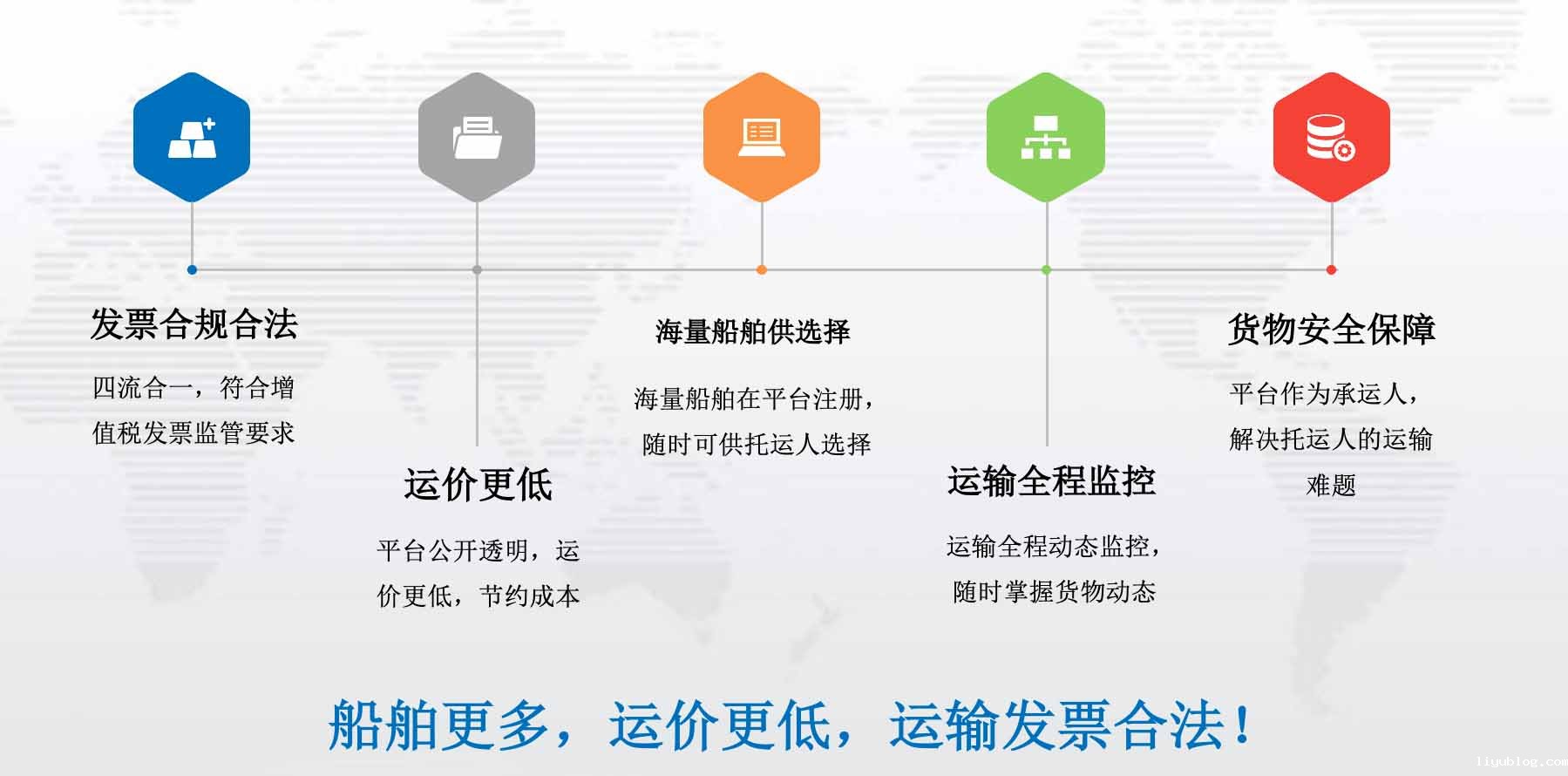 发票合规合法

四流合一，符合增值税发票监管要求

运价更低

平台公开透明，运价更低，节约成本

海量船舶供选择

海量船舶在平台注册，随时可供托运人选择

运输全程监控

运输全程动态监控，随时掌握货物动态

货物安全保障

平台作为承运人，解决托运人的运输难题

船舶更多，运价更低，运输发票合法！

liyublog.com